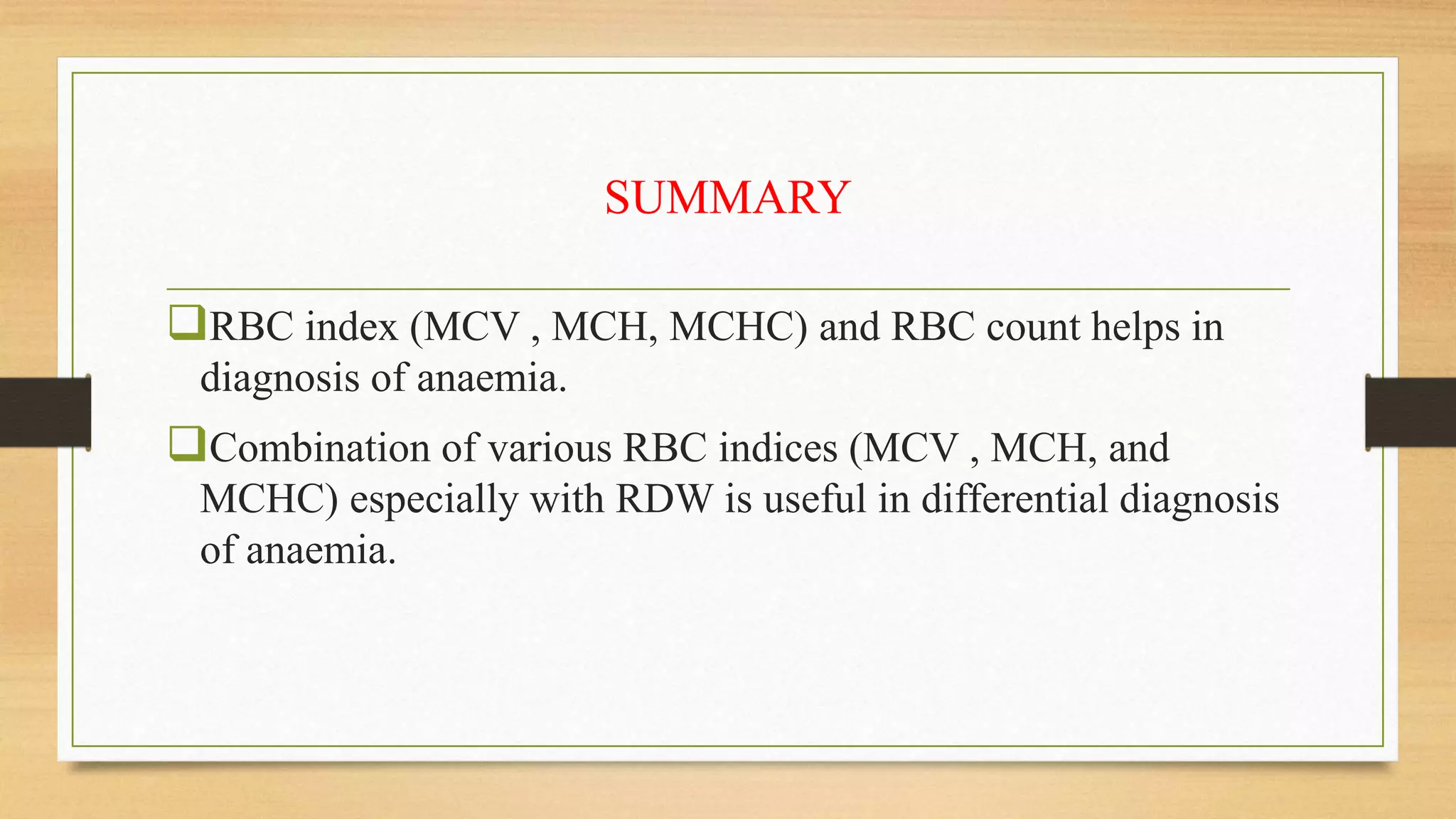 SUMMARY

❑RBC index (MCV , MCH, MCHC) and RBC count helps in diagnosis of anaemia.

❑Combination of various RBC indices (MCV , MCH, and MCHC) especially with RDW is useful in differential diagnosis of anaemia.